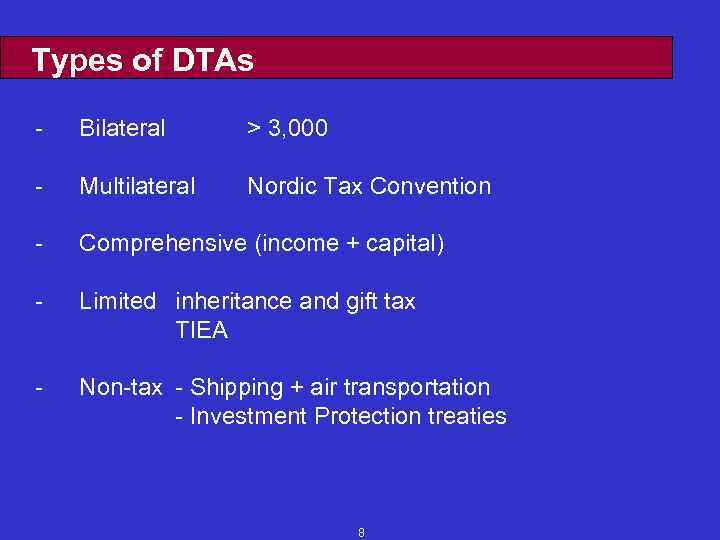 Types of DTAs

- Bilateral > 3,000

- Multilateral Nordic Tax Convention

- Comprehensive (income + capital)

- Limited inheritance and gift tax
TIEA

- Non-tax - Shipping + air transportation
- Investment Protection treaties

8